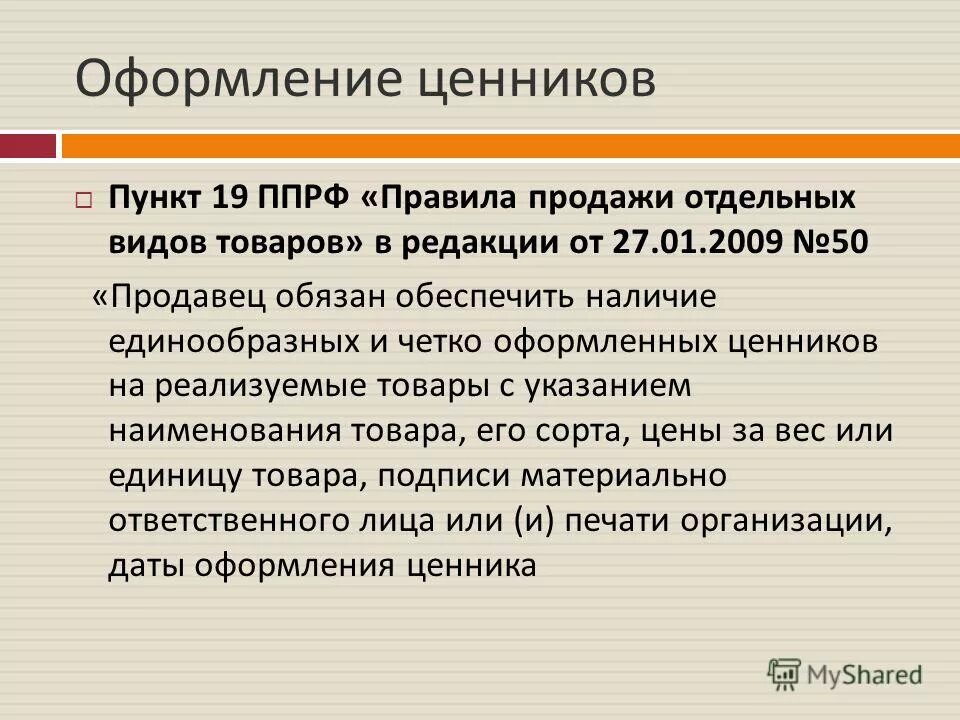 Оформление ценников

Пункт 19 ППРФ «Правила продажи отдельных видов товаров» в редакции от 27.01.2009 №50

«Продавец обязан обеспечить наличие единообразных и четко оформленных ценников на реализуемые товары с указанием наименования товара, его сорта, цены за вес или единицу товара, подписи материально ответственного лица или (и) печати организации, даты оформления ценника

MyShared